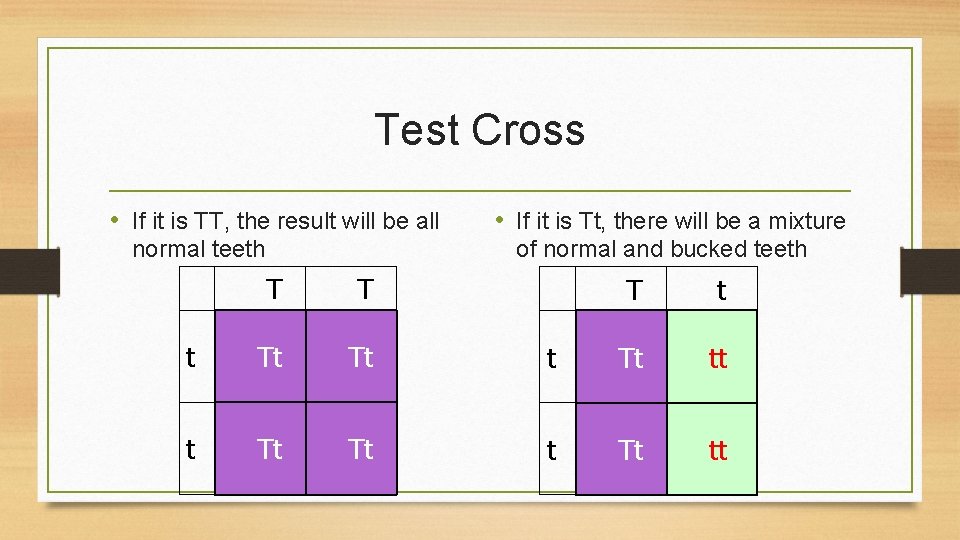 Test Cross

• If it is TT, the result will be all normal teeth

|   | T | T |
|---|---|---|
| t | Tt | Tt |
| t | Tt | Tt |

• If it is Tt, there will be a mixture of normal and bucked teeth

|   | T | t |
|---|---|---|
| t | Tt | tt |
| t | Tt | tt |